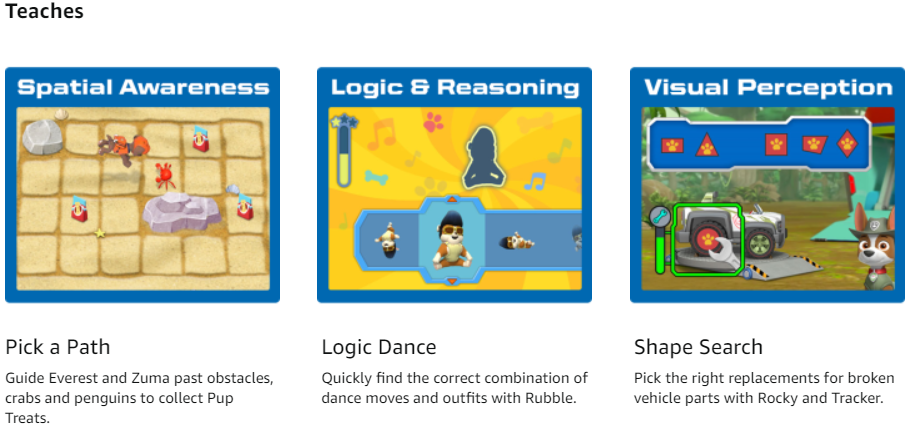 Teaches

Spatial Awareness

Pick a Path

Guide Everest and Zuma past obstacles, crabs and penguins to collect Pup Treats.

Logic & Reasoning

Logic Dance

Quickly find the correct combination of dance moves and outfits with Rubble.

Visual Perception

Shape Search

Pick the right replacements for broken vehicle parts with Rocky and Tracker.